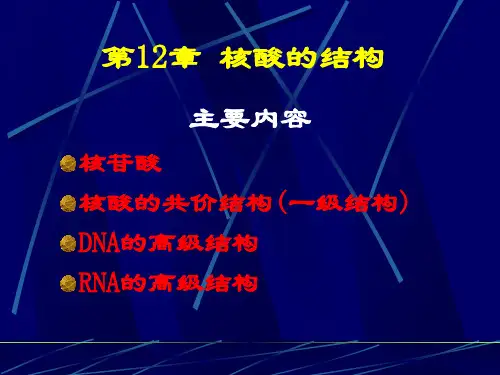 第12章 核酸的结构

主要内容

核苷酸

核酸的共价结构（一级结构）

DNA的高级结构

RNA的高级结构